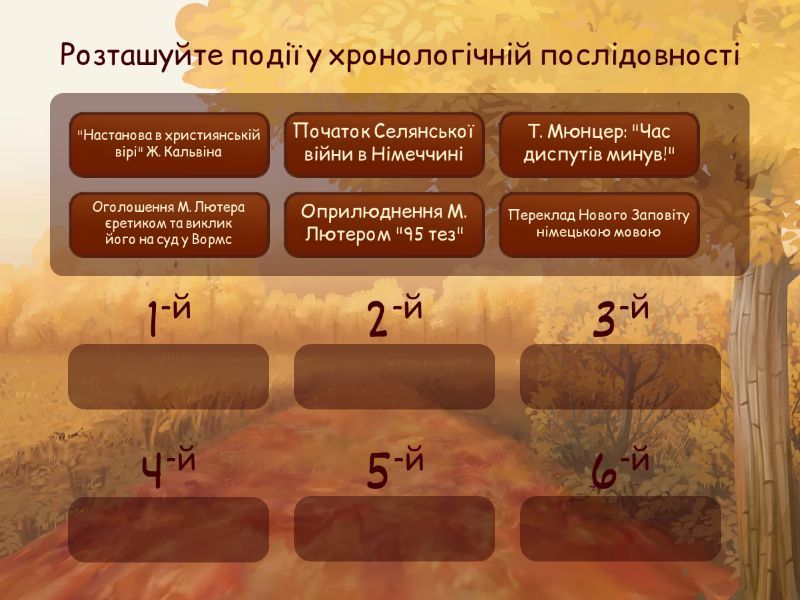 Розташуйте події у хронологічній послідовності

"Настанова в християнській вірі" Ж. Кальвіна

Початок Селянської війни в Німеччині

Т. Мюнцер: "Час диспутів минув!"

Оголошення М. Лютера єретиком та виклик його на суд у Вормс

Оприлюднення М. Лютером "95 тез"

Переклад Нового Заповіту німецькою мовою

1-й

2-й

3-й

4-й

5-й

6-й